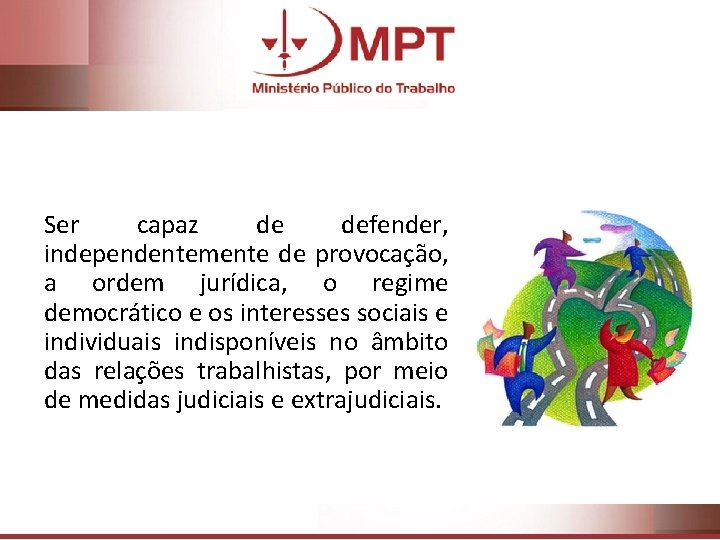 MPT
Ministério Público do Trabalho

Ser capaz de defender, independentemente de provocação, a ordem jurídica, o regime democrático e os interesses sociais e individuais indisponíveis no âmbito das relações trabalhistas, por meio de medidas judiciais e extrajudiciais.